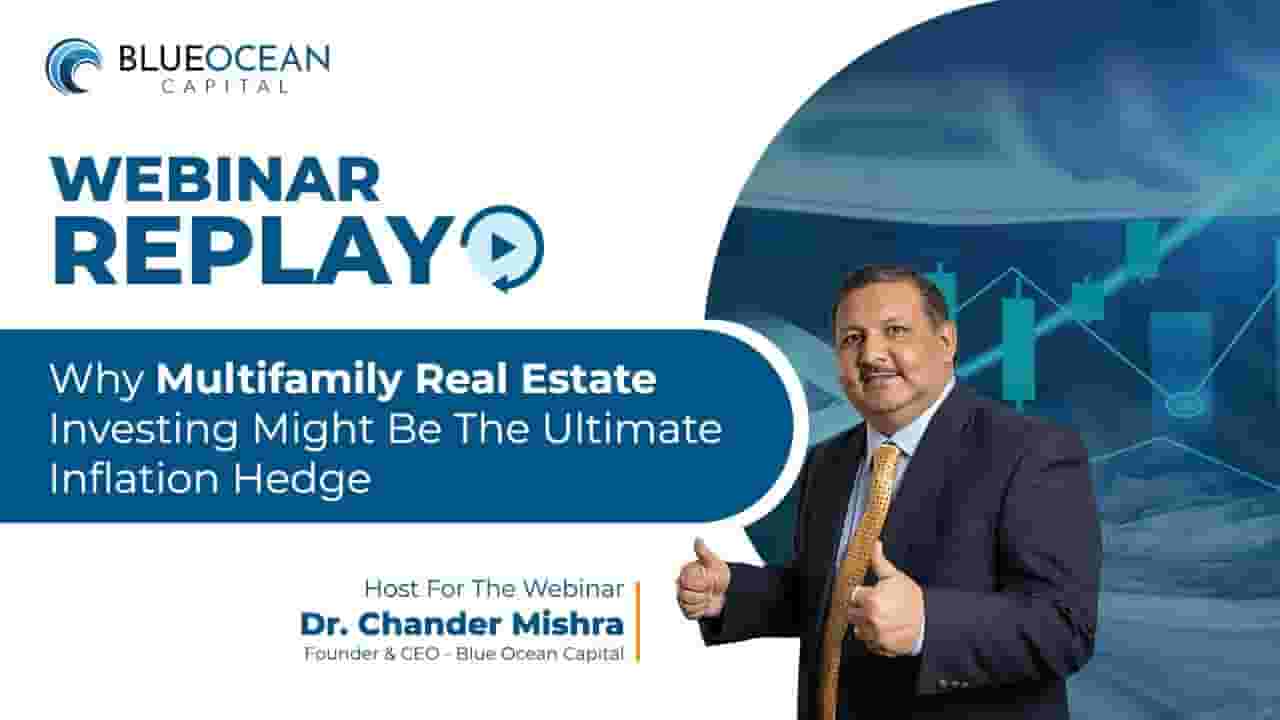 BLUEOCEAN
CAPITAL

WEBINAR
REPLAY

Why Multifamily Real Estate Investing Might Be The Ultimate Inflation Hedge

Host For The Webinar
Dr. Chander Mishra
Founder & CEO - Blue Ocean Capital